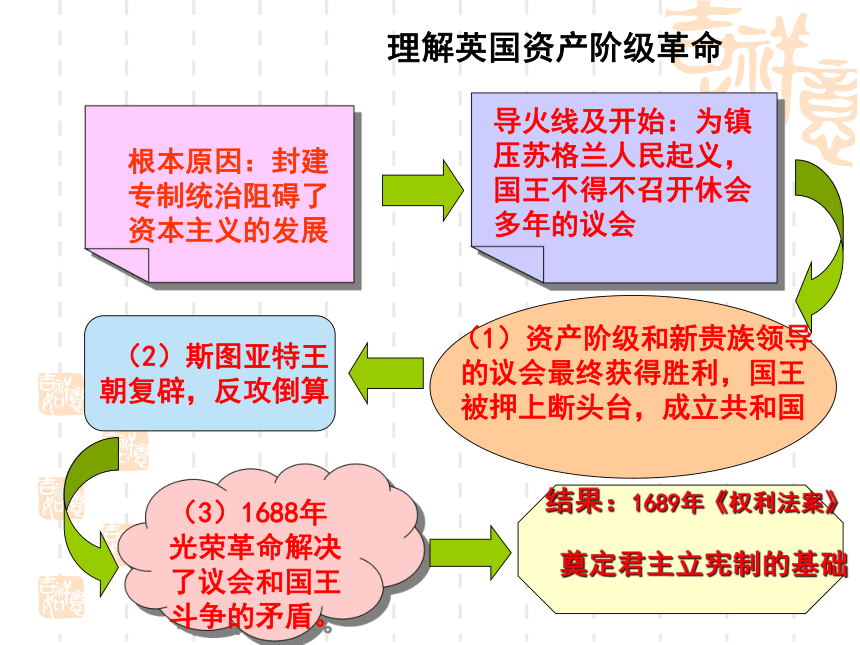 理解英国资产阶级革命

根本原因：封建专制统治阻碍了资本主义的发展

导火线及开始：为镇压苏格兰人民起义，国王不得不召开休会多年的议会

（1）资产阶级和新贵族领导的议会最终获得胜利，国王被押上断头台，成立共和国

（2）斯图亚特王朝复辟，反攻倒算

（3）1688年光荣革命解决了议会和国王斗争的矛盾。

结果：1689年《权利法案》

奠定君主立宪制的基础